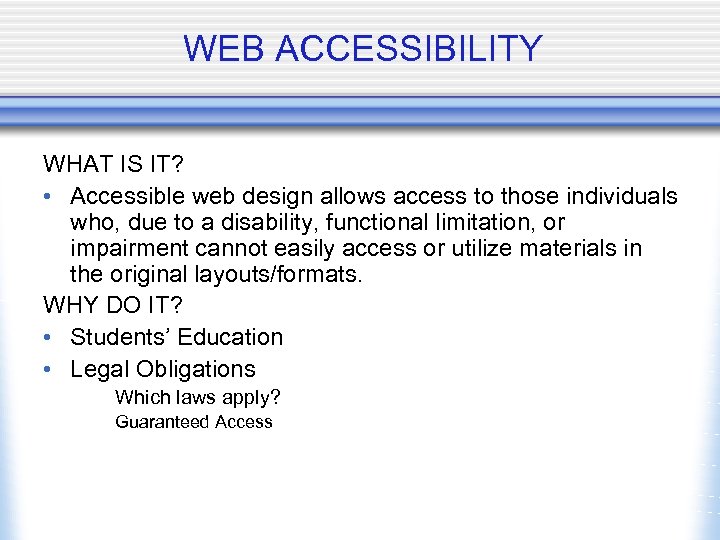 WEB ACCESSIBILITY

WHAT IS IT?

• Accessible web design allows access to those individuals who, due to a disability, functional limitation, or impairment cannot easily access or utilize materials in the original layouts/formats.

WHY DO IT?

• Students' Education

• Legal Obligations

Which laws apply?

Guaranteed Access